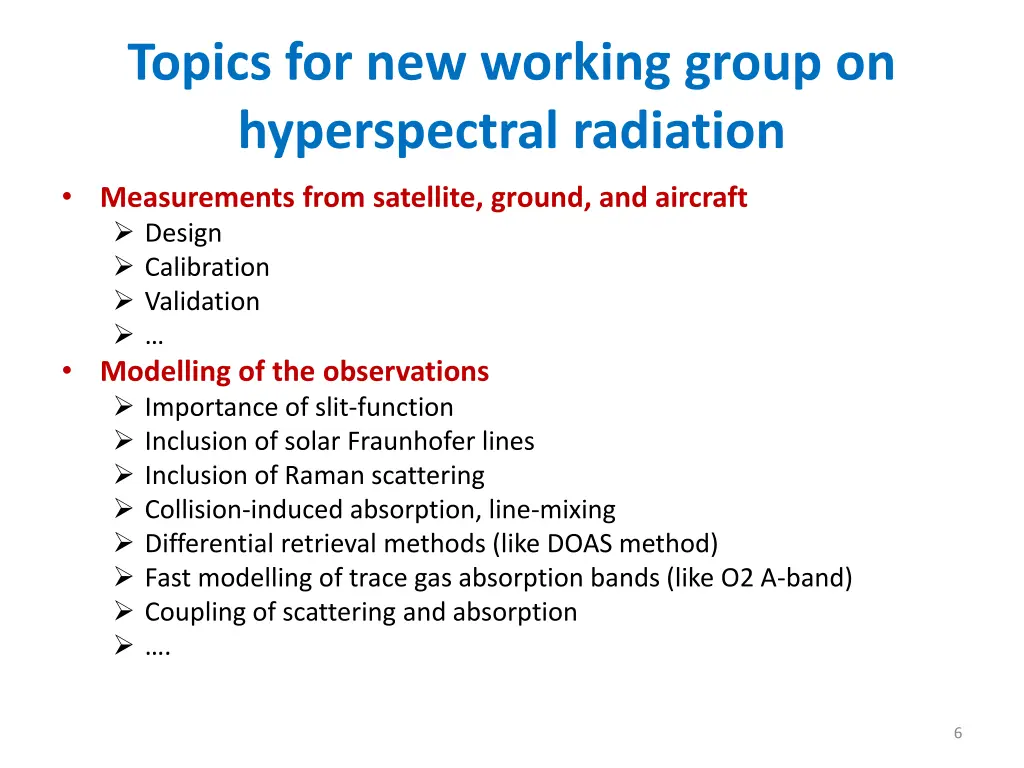 Topics for new working group on hyperspectral radiation

• Measurements from satellite, ground, and aircraft
  ➢ Design
  ➢ Calibration
  ➢ Validation
  ➢ …
• Modelling of the observations
  ➢ Importance of slit-function
  ➢ Inclusion of solar Fraunhofer lines
  ➢ Inclusion of Raman scattering
  ➢ Collision-induced absorption, line-mixing
  ➢ Differential retrieval methods (like DOAS method)
  ➢ Fast modelling of trace gas absorption bands (like O2 A-band)
  ➢ Coupling of scattering and absorption
  ➢ ….

6